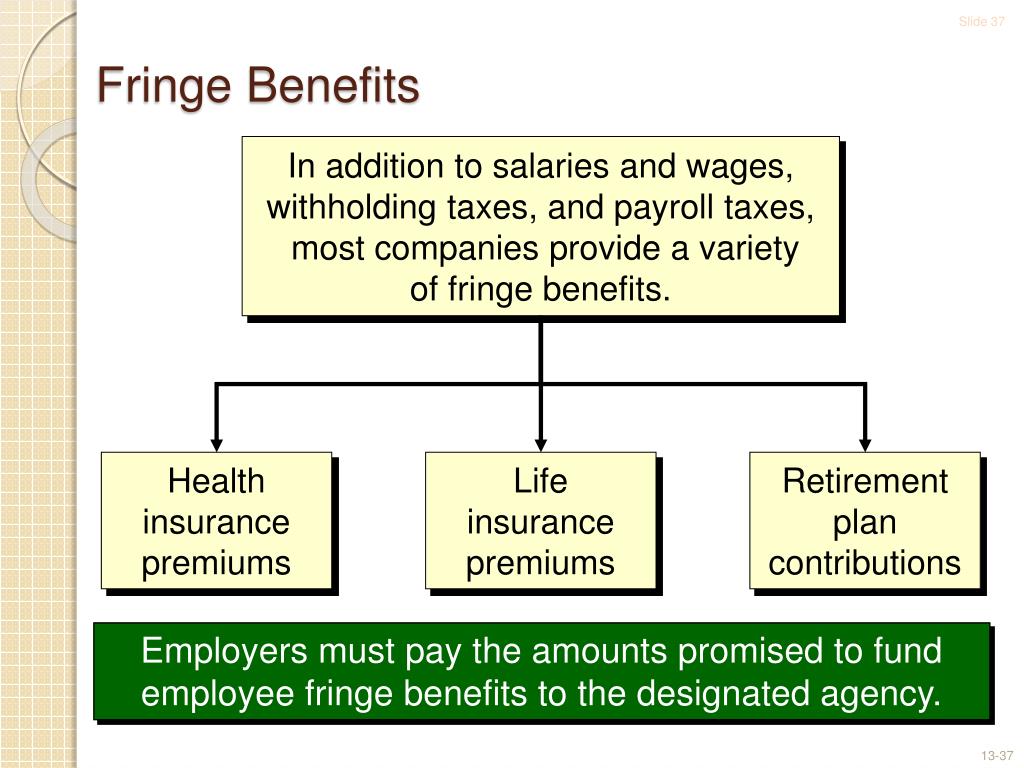 Slide 37

Fringe Benefits

In addition to salaries and wages, withholding taxes, and payroll taxes, most companies provide a variety of fringe benefits.

Health insurance premiums

Life insurance premiums

Retirement plan contributions

Employers must pay the amounts promised to fund employee fringe benefits to the designated agency.

13-37